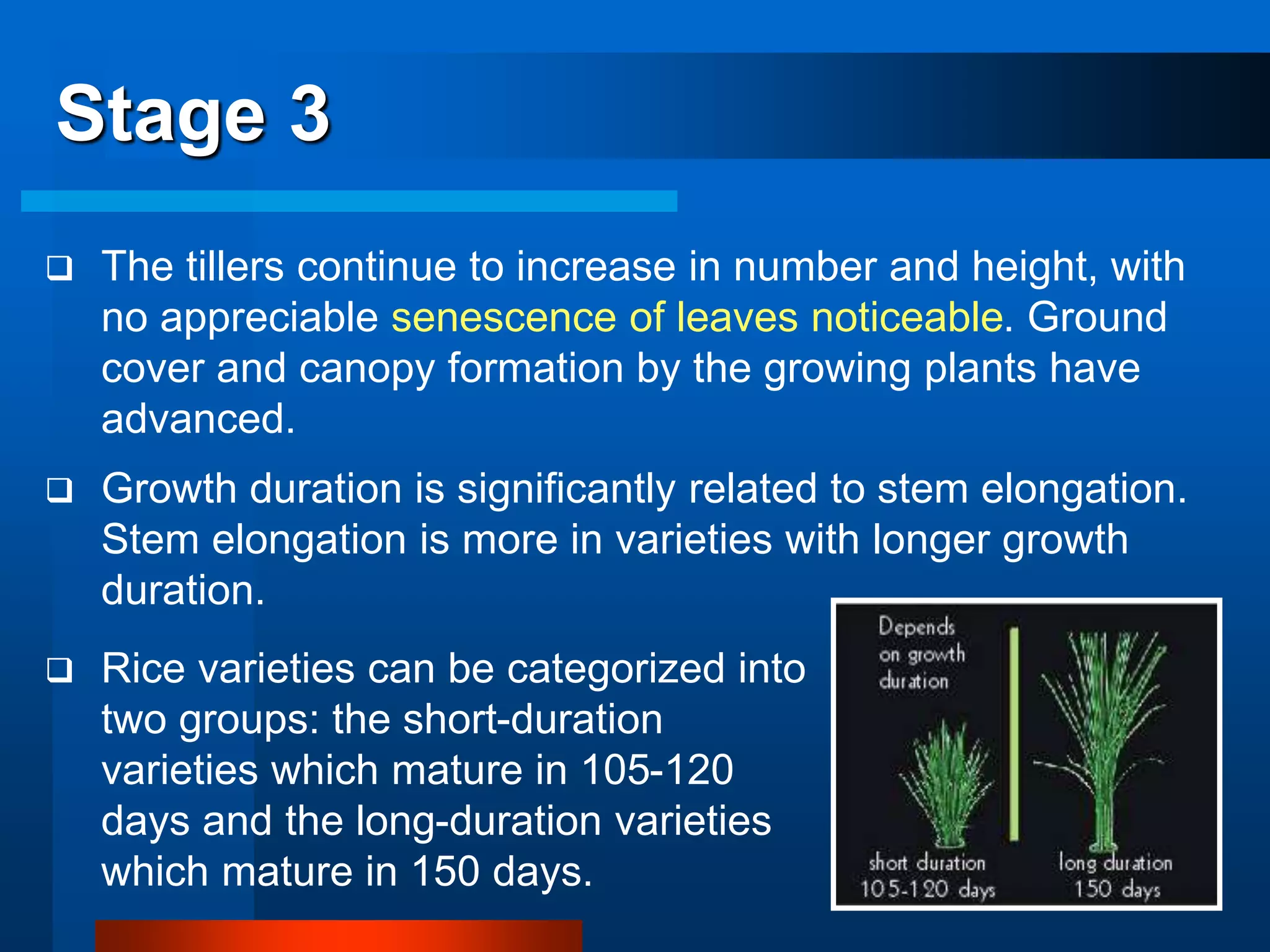 Stage 3

❑ The tillers continue to increase in number and height, with no appreciable senescence of leaves noticeable. Ground cover and canopy formation by the growing plants have advanced.

❑ Growth duration is significantly related to stem elongation. Stem elongation is more in varieties with longer growth duration.

❑ Rice varieties can be categorized into two groups: the short-duration varieties which mature in 105-120 days and the long-duration varieties which mature in 150 days.

Depends on growth duration

short duration 105-120 days

long duration 150 days